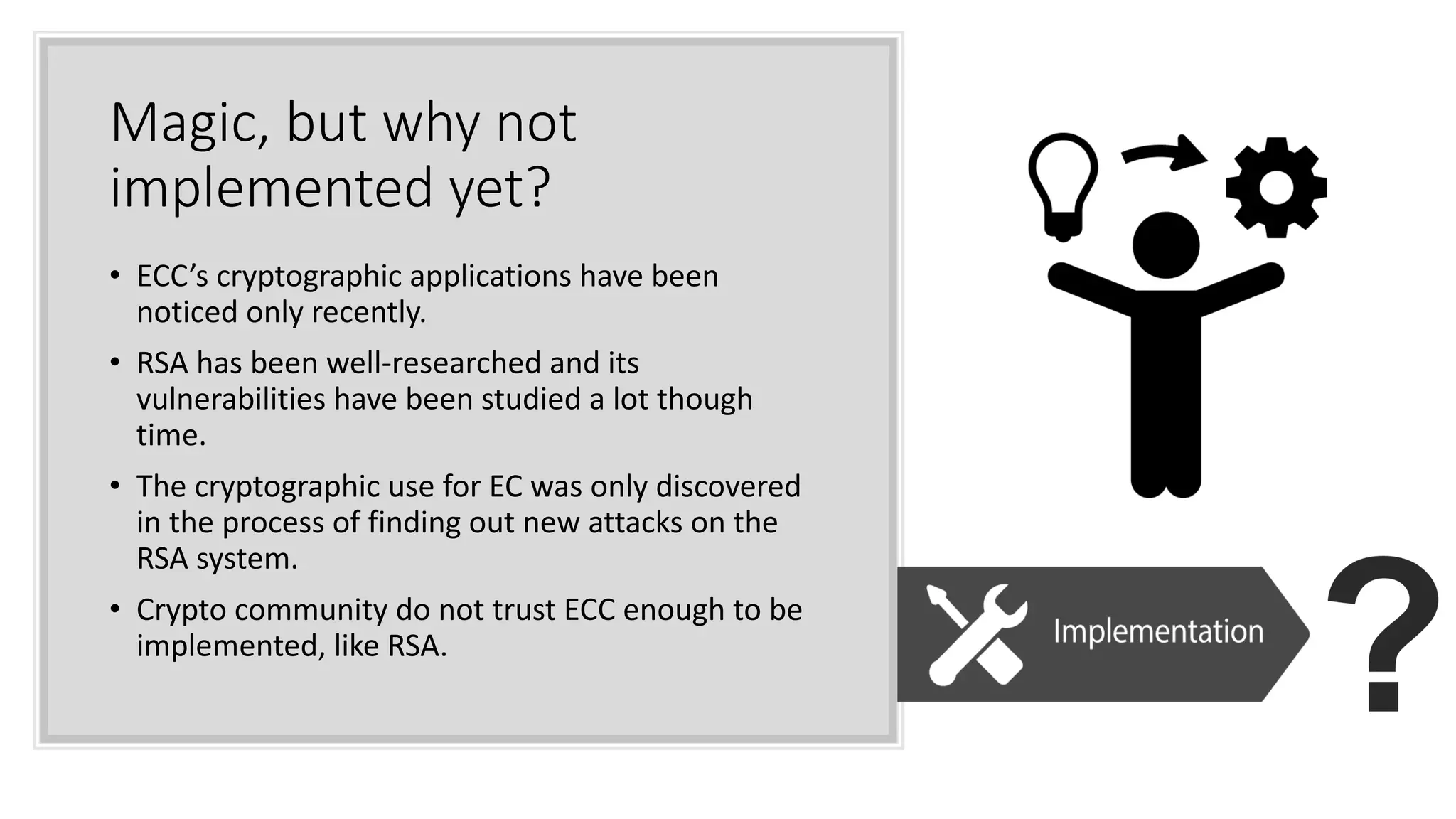 Magic, but why not implemented yet?

• ECC's cryptographic applications have been noticed only recently.

• RSA has been well-researched and its vulnerabilities have been studied a lot though time.

• The cryptographic use for EC was only discovered in the process of finding out new attacks on the RSA system.

• Crypto community do not trust ECC enough to be implemented, like RSA.

Implementation

?